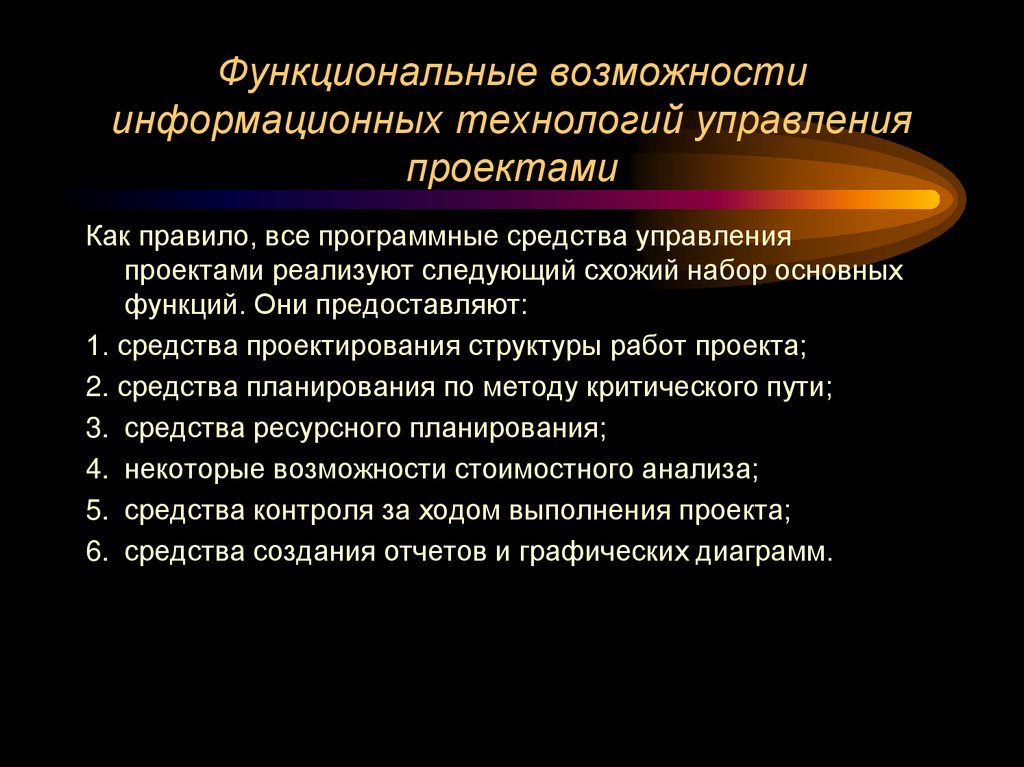 Функциональные возможности информационных технологий управления проектами

Как правило, все программные средства управления проектами реализуют следующий схожий набор основных функций. Они предоставляют:

1. средства проектирования структуры работ проекта;

2. средства планирования по методу критического пути;

3. средства ресурсного планирования;

4. некоторые возможности стоимостного анализа;

5. средства контроля за ходом выполнения проекта;

6. средства создания отчетов и графических диаграмм.